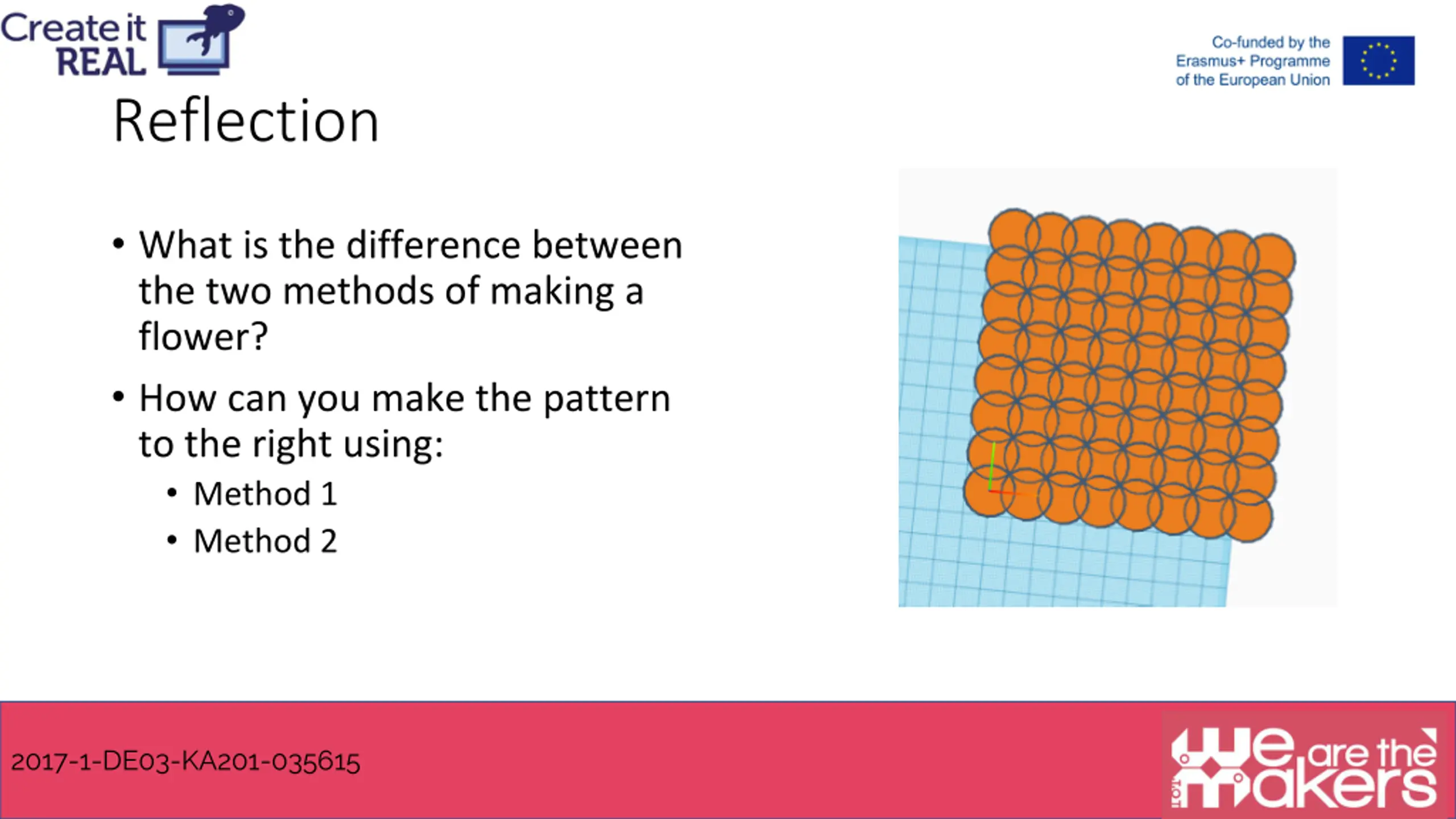 Create it REAL

Co-funded by the Erasmus+ Programme of the European Union

Reflection

• What is the difference between the two methods of making a flower?

• How can you make the pattern to the right using:
  • Method 1
  • Method 2

2017-1-DE03-KA201-035615

we are the makers